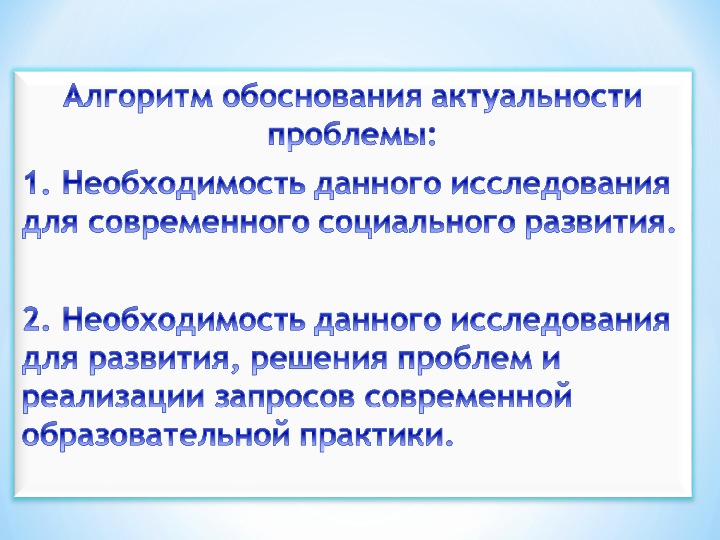 Алгоритм обоснования актуальности проблемы:

1. Необходимость данного исследования для современного социального развития.

2. Необходимость данного исследования для развития, решения проблем и реализации запросов современной образовательной практики.